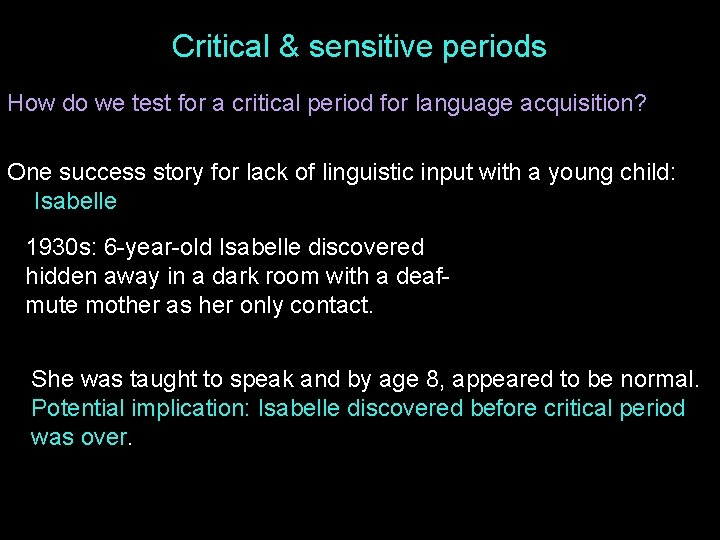 Critical & sensitive periods

How do we test for a critical period for language acquisition?

One success story for lack of linguistic input with a young child: Isabelle

1930s: 6-year-old Isabelle discovered hidden away in a dark room with a deaf-mute mother as her only contact.

She was taught to speak and by age 8, appeared to be normal. Potential implication: Isabelle discovered before critical period was over.